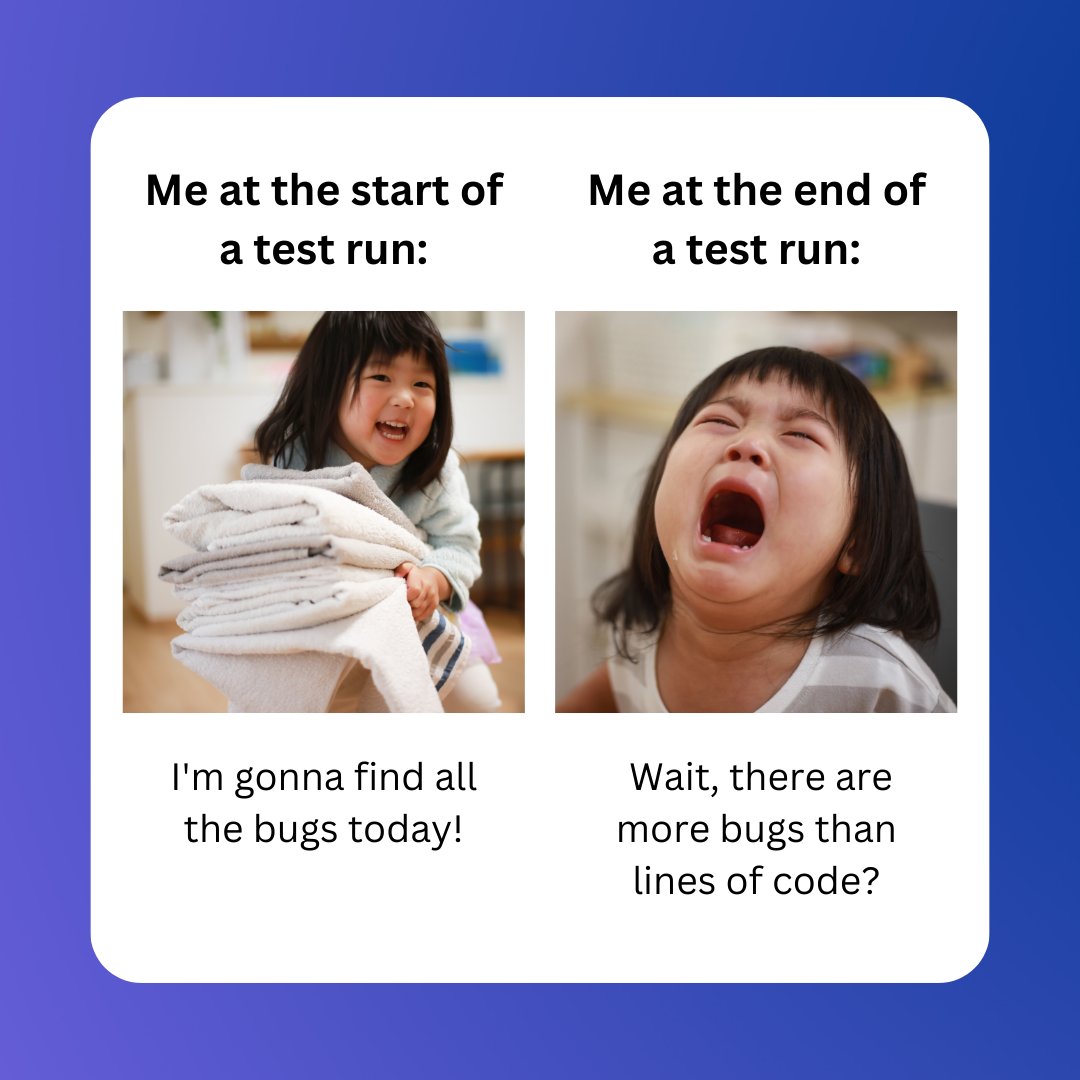 Me at the start of a test run:

I'm gonna find all the bugs today!

Me at the end of a test run:

Wait, there are more bugs than lines of code?